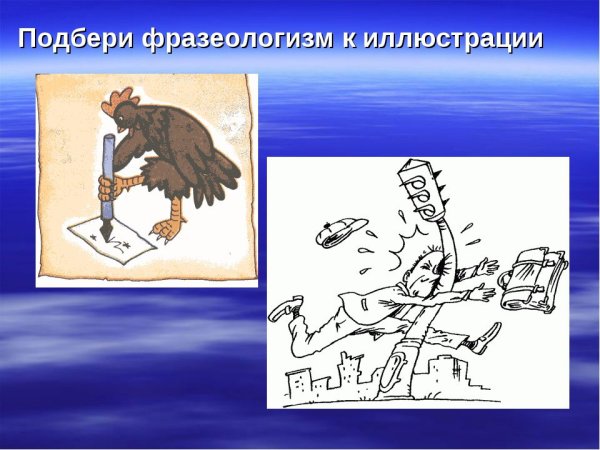 Подбери фразеологизм к иллюстрации